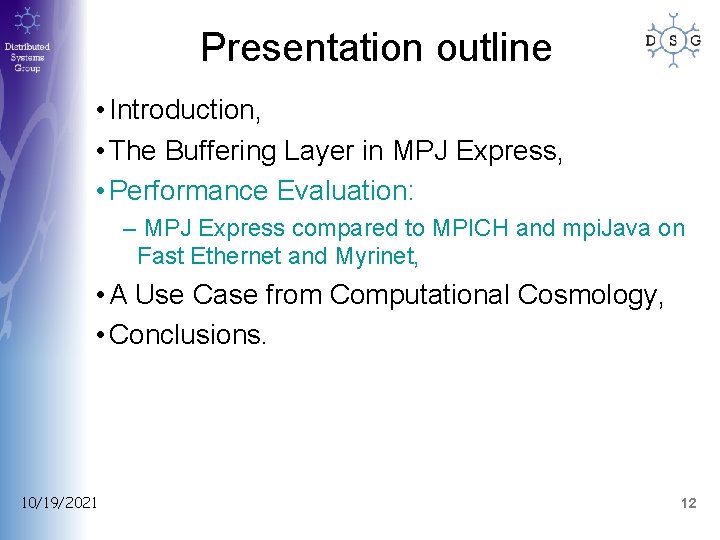 Distributed Systems Group

Presentation outline

D S G

• Introduction,
• The Buffering Layer in MPJ Express,
• Performance Evaluation:
– MPJ Express compared to MPICH and mpiJava on Fast Ethernet and Myrinet,
• A Use Case from Computational Cosmology,
• Conclusions.

10/19/2021

12